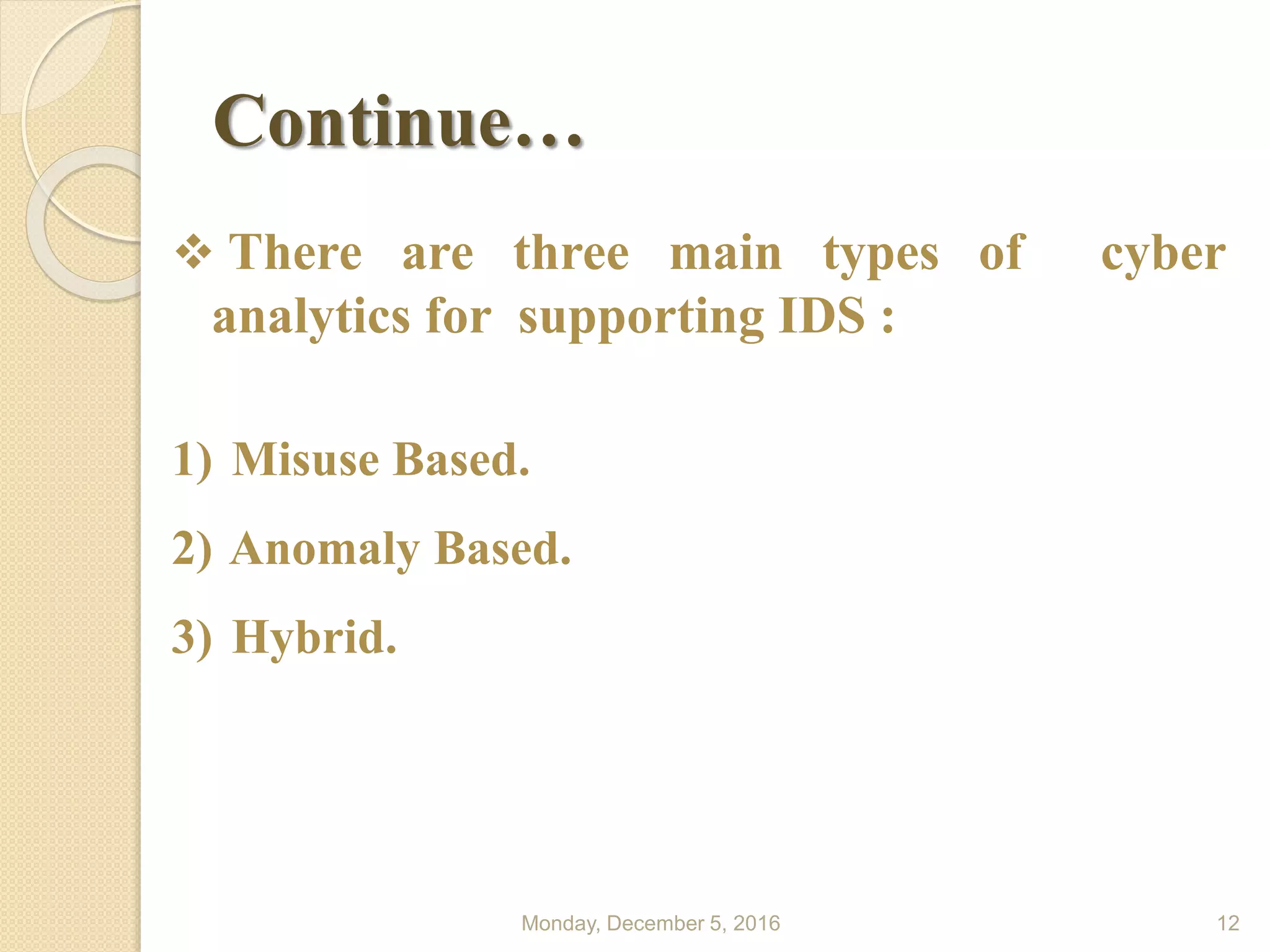 Continue…

❖ There are three main types of cyber analytics for supporting IDS :

1) Misuse Based.

2) Anomaly Based.

3) Hybrid.

Monday, December 5, 2016

12